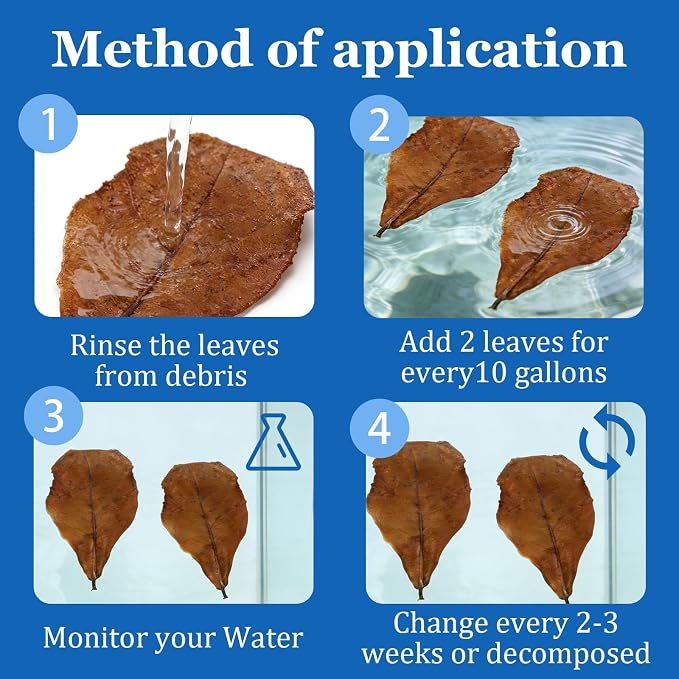 Method of application

1

Rinse the leaves from debris

2

Add 2 leaves for every10 gallons

3

Monitor your Water

4

Change every 2-3 weeks or decomposed